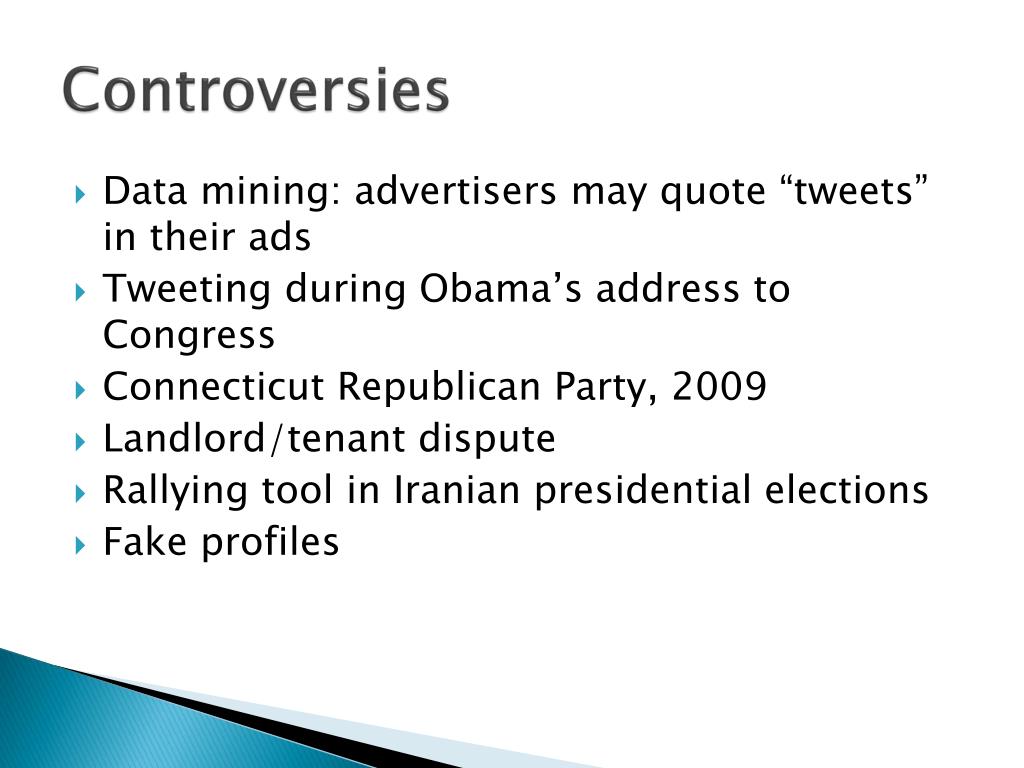 Controversies

Data mining: advertisers may quote “tweets” in their ads
Tweeting during Obama’s address to Congress
Connecticut Republican Party, 2009
Landlord/tenant dispute
Rallying tool in Iranian presidential elections
Fake profiles